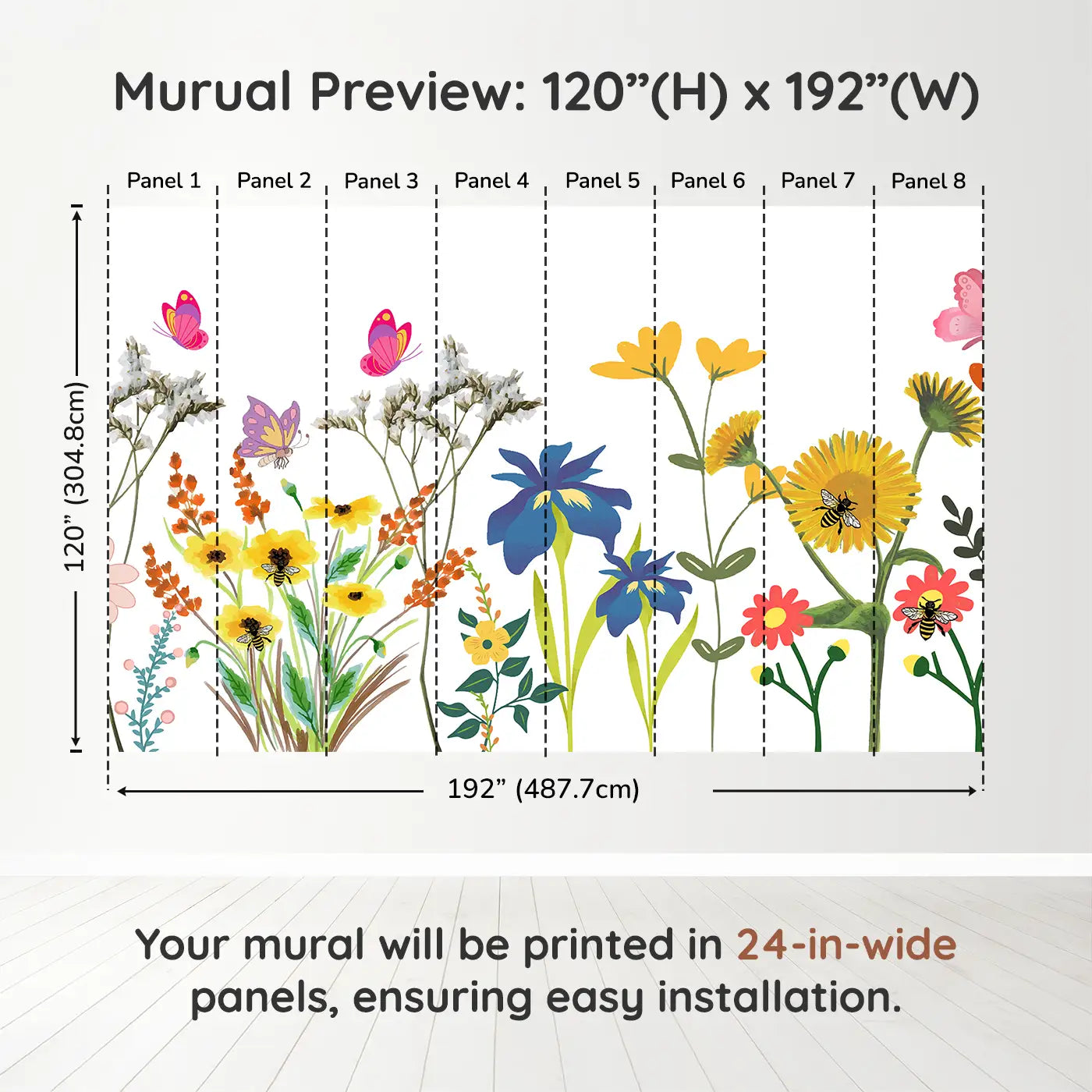 Murual Preview: 120”(H) x 192”(W)

Panel 1 Panel 2 Panel 3 Panel 4 Panel 5 Panel 6 Panel 7 Panel 8

120” (304.8cm)

192” (487.7cm)

Your mural will be printed in 24-in-wide panels, ensuring easy installation.